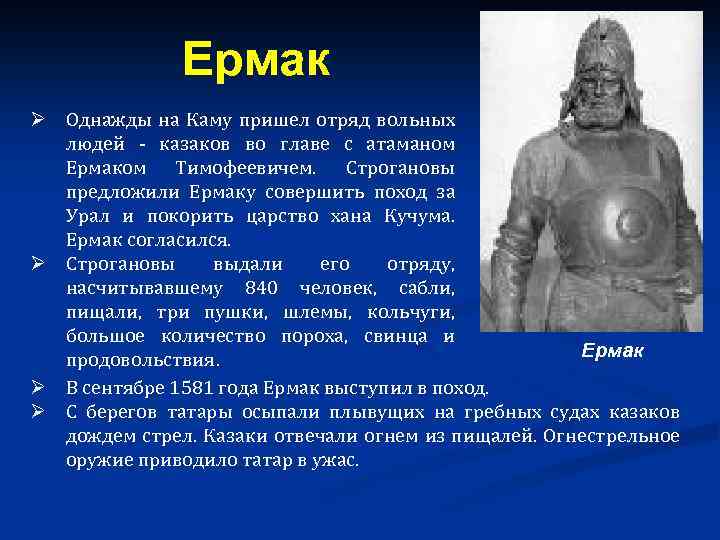 Ермак

➢ Однажды на Каму пришел отряд вольных людей - казаков во главе с атаманом Ермаком Тимофеевичем. Строгановы предложили Ермаку совершить поход за Урал и покорить царство хана Кучума. Ермак согласился.

➢ Строгановы выдали его отряду, насчитывавшему 840 человек, сабли, пищали, три пушки, шлемы, кольчуги, большое количество пороха, свинца и продовольствия.

Ермак

➢ В сентябре 1581 года Ермак выступил в поход.

➢ С берегов татары осыпали плывущих на гребных судах казаков дождем стрел. Казаки отвечали огнем из пищалей. Огнестрельное оружие приводило татар в ужас.